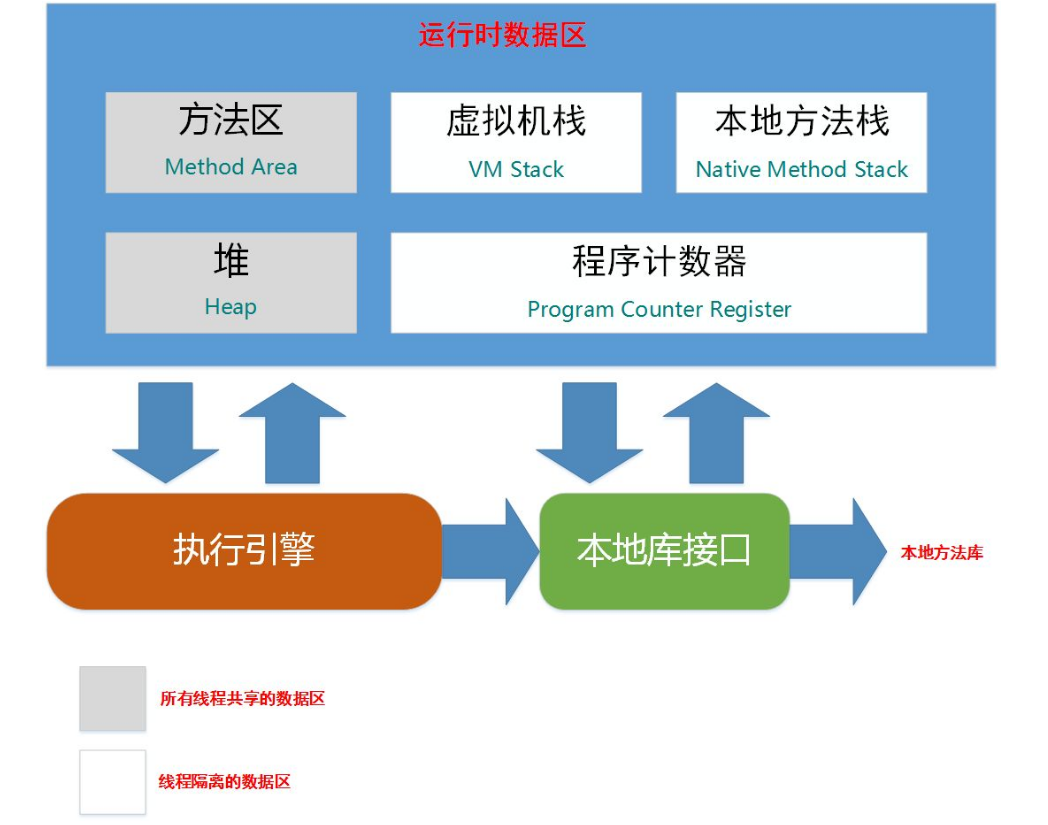 运行时数据区

方法区
Method Area

虚拟机栈
VM Stack

本地方法栈
Native Method Stack

堆
Heap

程序计数器
Program Counter Register

执行引擎

本地库接口

本地方法库

所有线程共享的数据区

线程隔离的数据区